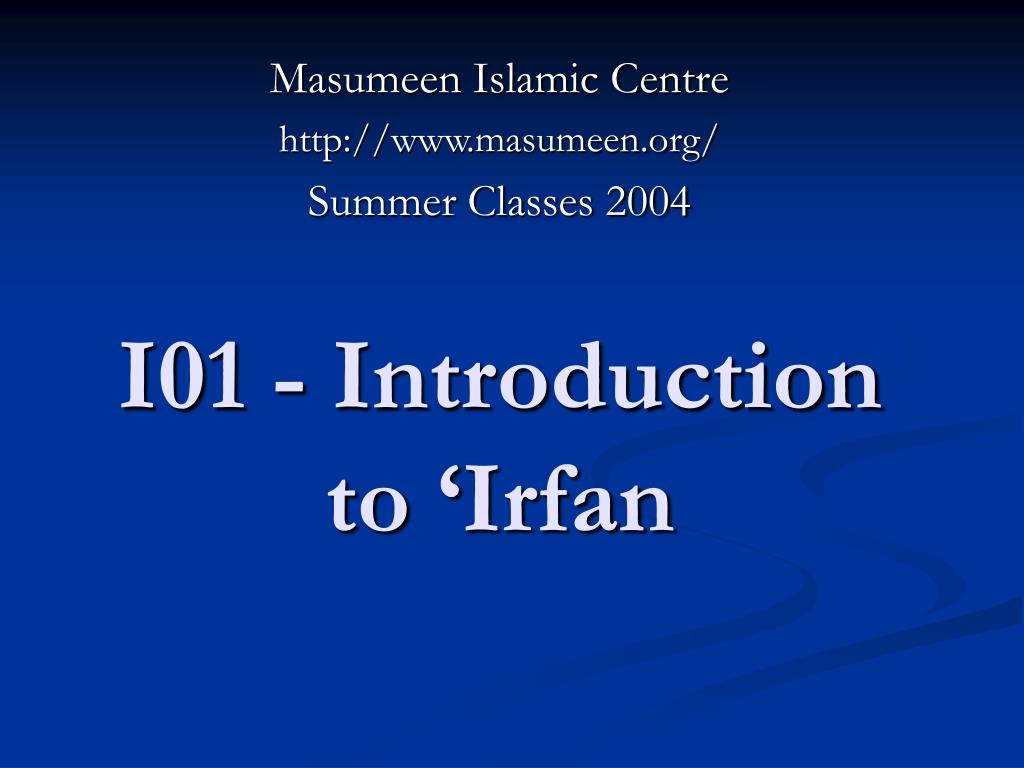 Masumeen Islamic Centre
http://www.masumeen.org/
Summer Classes 2004

I01 - Introduction to ‘Irfan